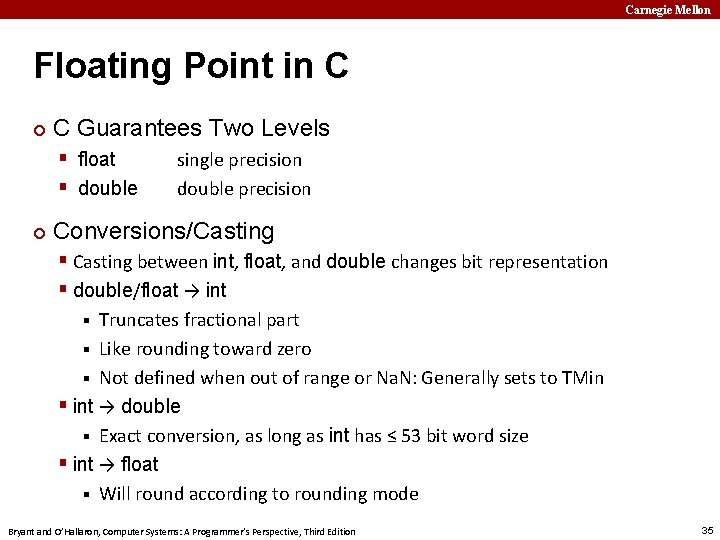 Carnegie Mellon

Floating Point in C

C Guarantees Two Levels
float single precision
double double precision

Conversions/Casting
Casting between int, float, and double changes bit representation
double/float → int
Truncates fractional part
Like rounding toward zero
Not defined when out of range or NaN: Generally sets to TMin
int → double
Exact conversion, as long as int has ≤ 53 bit word size
int → float
Will round according to rounding mode

Bryant and O'Hallaron, Computer Systems: A Programmer's Perspective, Third Edition

35